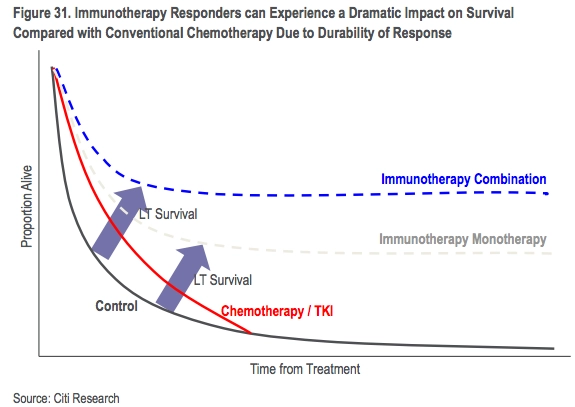 Figure 31. Immunotherapy Responders can Experience a Dramatic Impact on Survival Compared with Conventional Chemotherapy Due to Durability of Response

Proportion Alive

Immunotherapy Combination

LT Survival

Immunotherapy Monotherapy

LT Survival

Control

Chemotherapy / TKI

Time from Treatment

Source: Citi Research